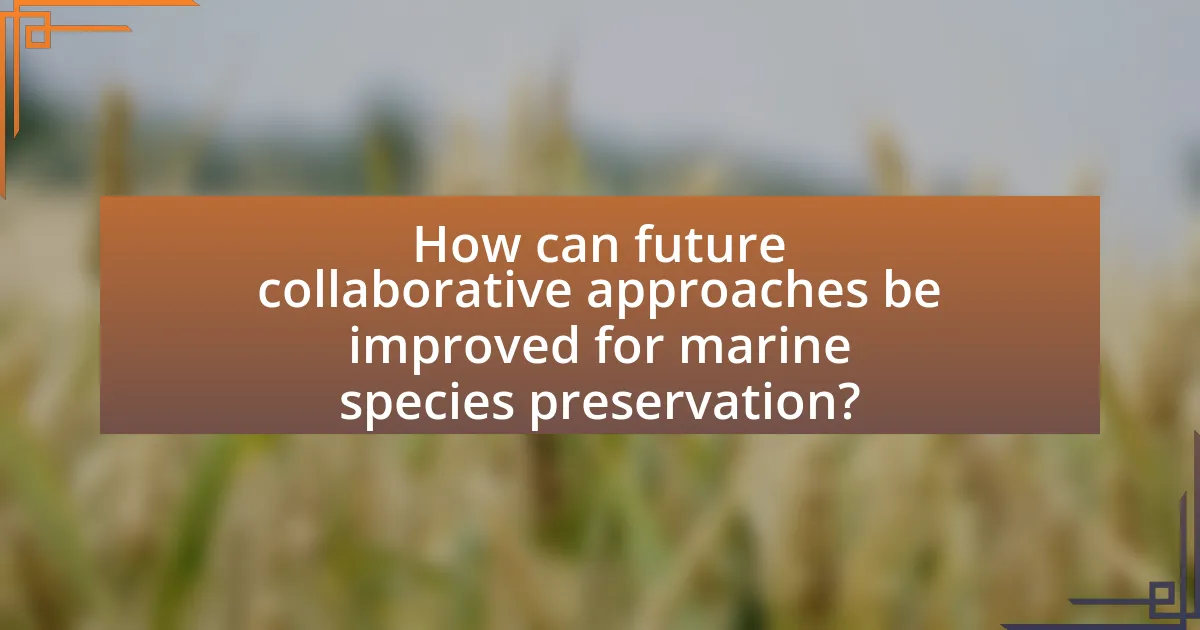 How can future collaborative approaches be improved for marine species preservation?